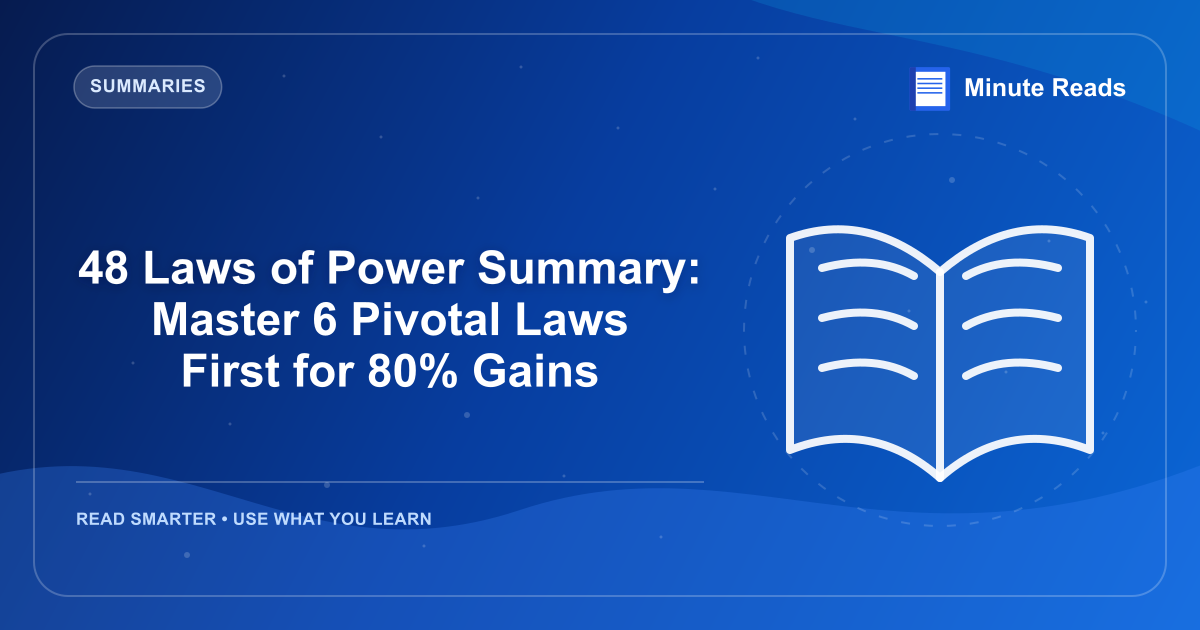 SUMMARIES

Minute Reads

48 Laws of Power Summary: Master 6 Pivotal Laws First for 80% Gains

READ SMARTER • USE WHAT YOU LEARN